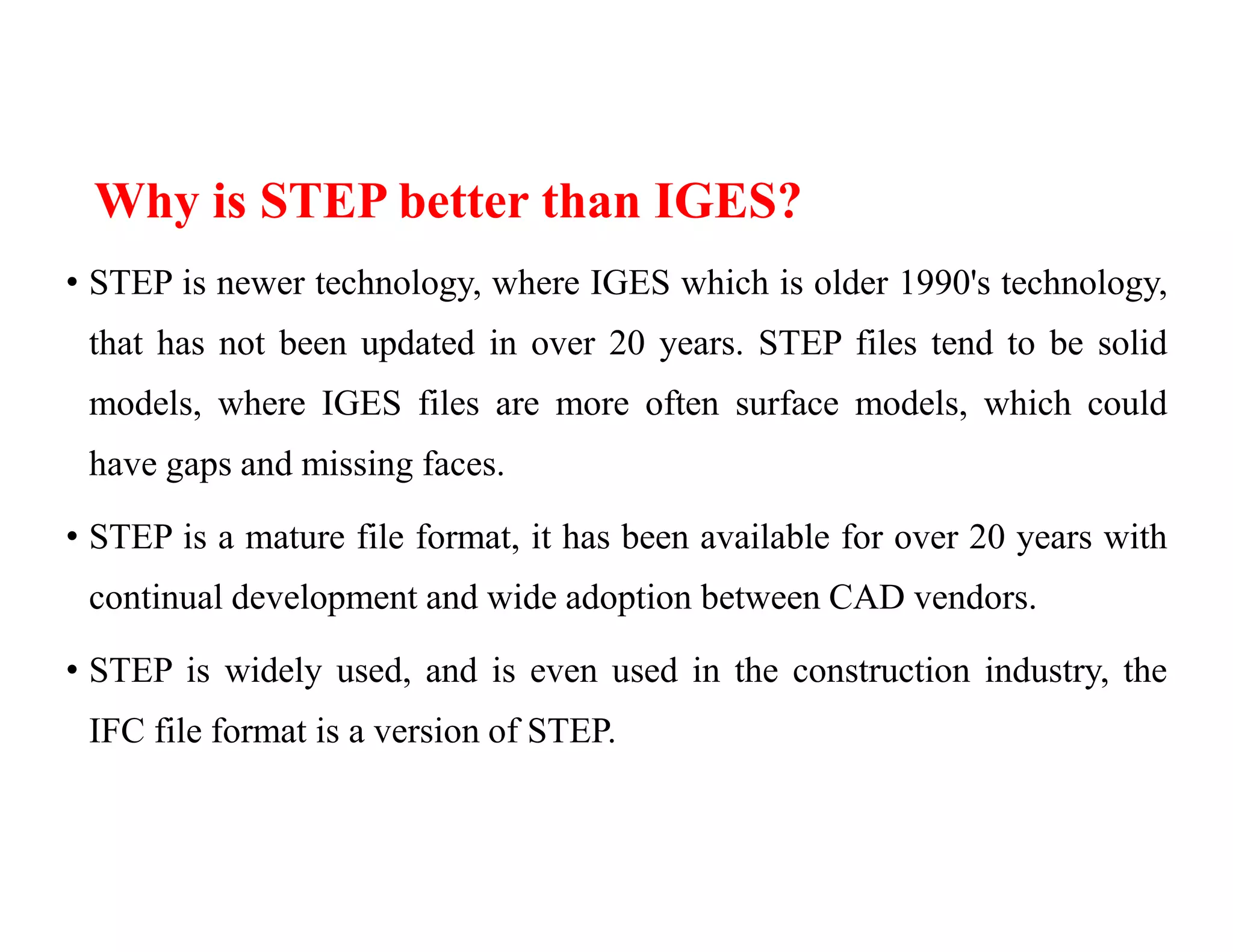 Why is STEP better than IGES?

• STEP is newer technology, where IGES which is older 1990's technology, that has not been updated in over 20 years. STEP files tend to be solid models, where IGES files are more often surface models, which could have gaps and missing faces.

• STEP is a mature file format, it has been available for over 20 years with continual development and wide adoption between CAD vendors.

• STEP is widely used, and is even used in the construction industry, the IFC file format is a version of STEP.